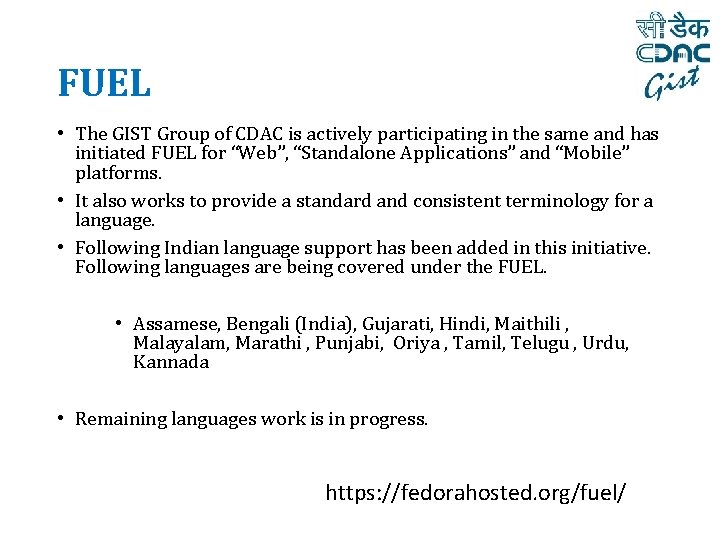 सी डैक
CDAC
Gist

FUEL

• The GIST Group of CDAC is actively participating in the same and has initiated FUEL for “Web”, “Standalone Applications” and “Mobile” platforms.

• It also works to provide a standard and consistent terminology for a language.

• Following Indian language support has been added in this initiative. Following languages are being covered under the FUEL.

• Assamese, Bengali (India), Gujarati, Hindi, Maithili , Malayalam, Marathi , Punjabi, Oriya , Tamil, Telugu , Urdu, Kannada

• Remaining languages work is in progress.

https://fedorahosted.org/fuel/